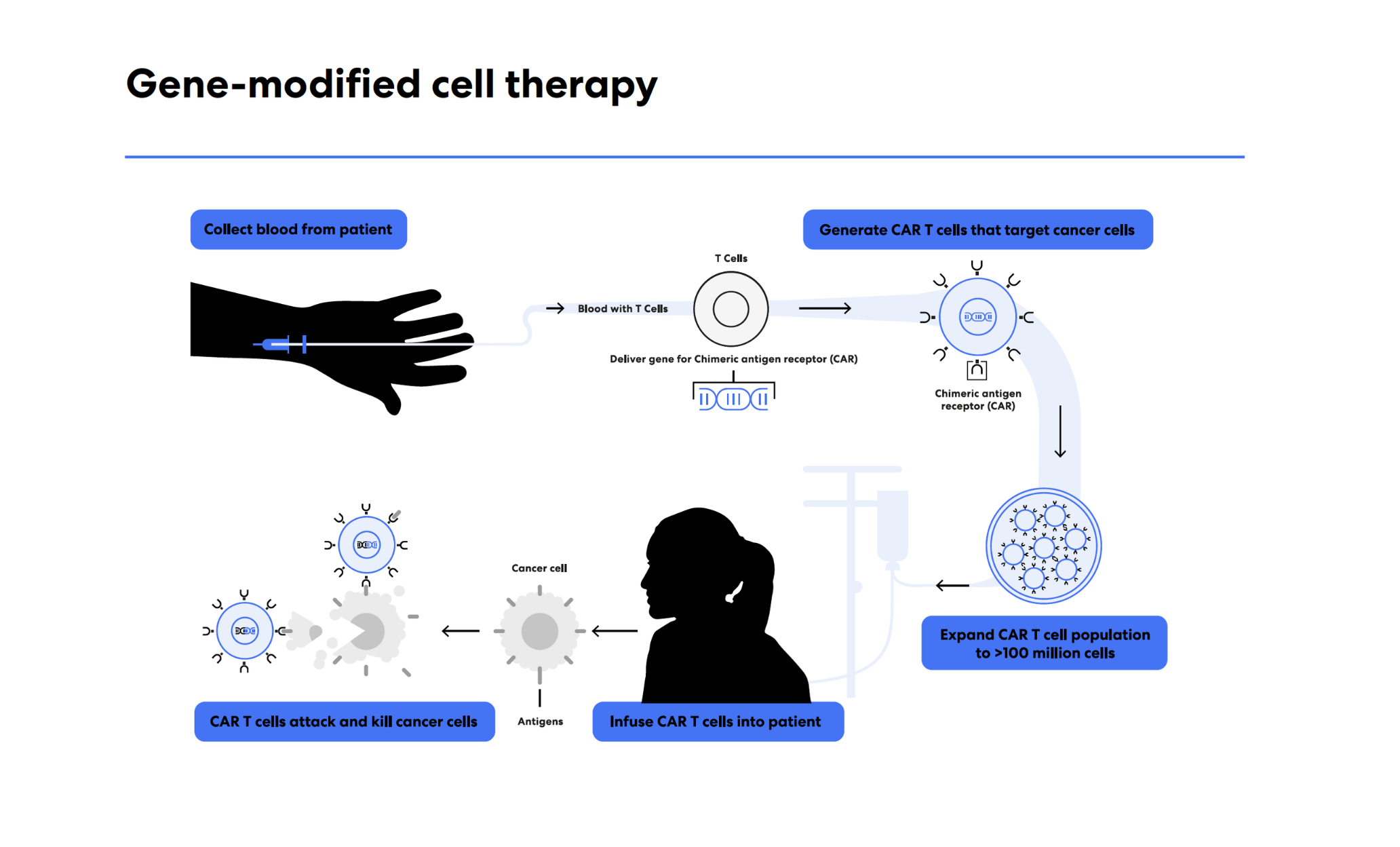 Gene-modified cell therapy

Collect blood from patient

Blood with T Cells

T Cells

Deliver gene for Chimeric antigen receptor (CAR)

Generate CAR T cells that target cancer cells

Chimeric antigen receptor (CAR)

Expand CAR T cell population to >100 million cells

Infuse CAR T cells into patient

Cancer cell

Antigens

CAR T cells attack and kill cancer cells